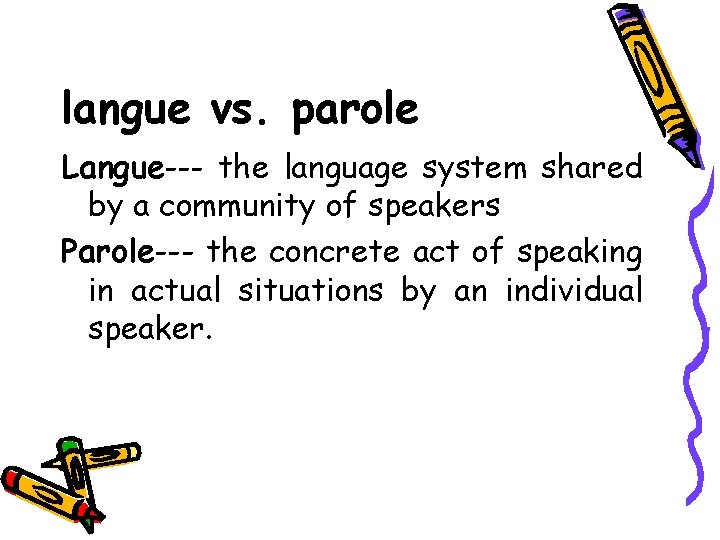 langue vs. parole

Langue--- the language system shared by a community of speakers

Parole--- the concrete act of speaking in actual situations by an individual speaker.